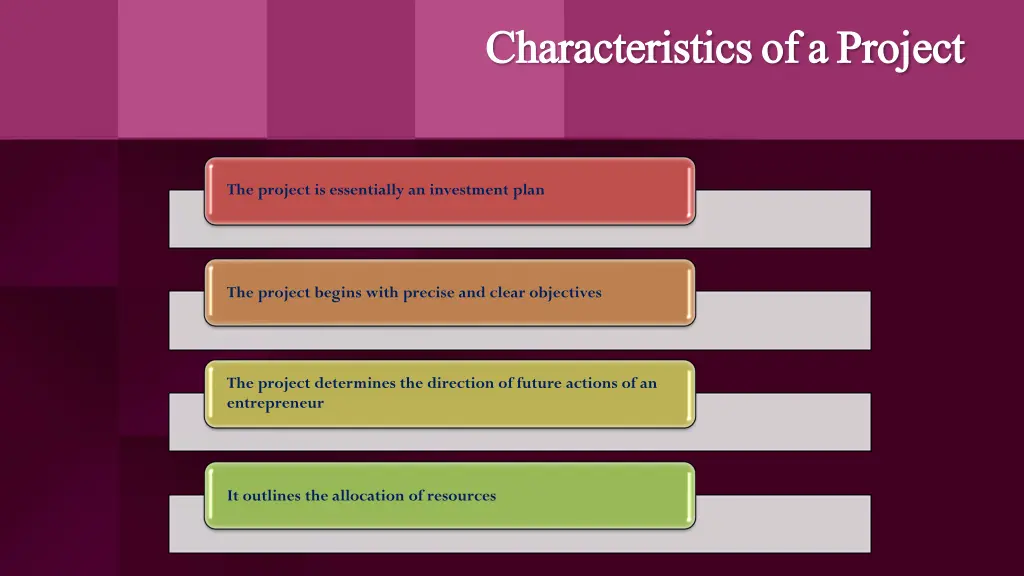 Characteristics of a Project

The project is essentially an investment plan

The project begins with precise and clear objectives

The project determines the direction of future actions of an entrepreneur

It outlines the allocation of resources